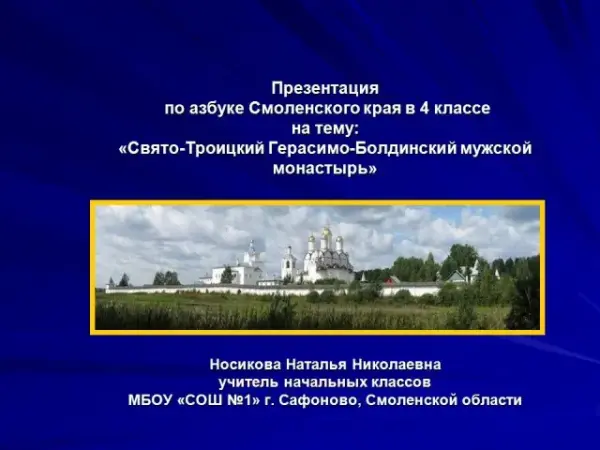 Презентация
по азбуке Смоленского края в 4 классе
на тему:
«Свято-Троицкий Герасимо-Болдинский мужской монастырь»

Носикова Наталья Николаевна
учитель начальных классов
МБОУ «СОШ №1» г. Сафоново, Смоленской области